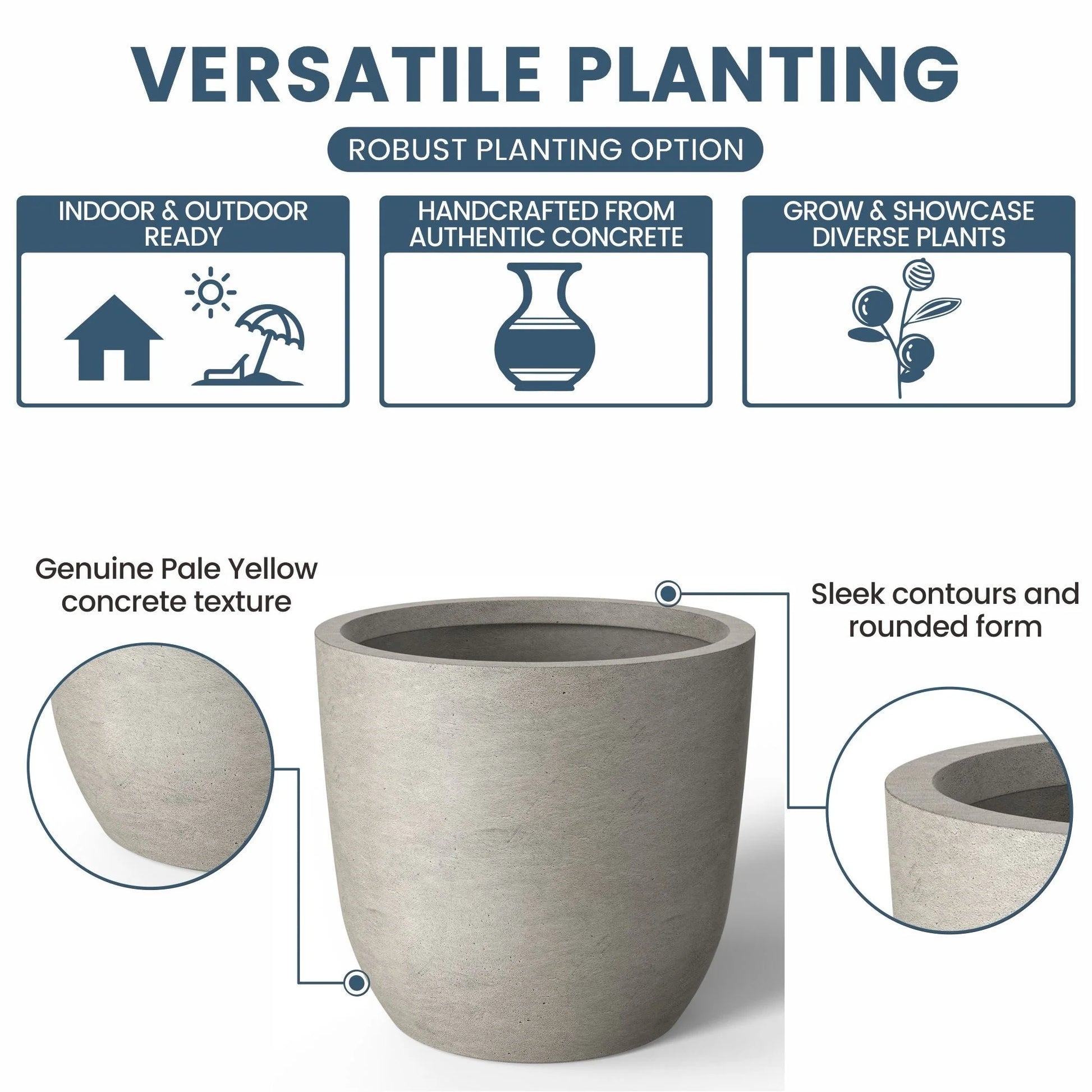 VERSATILE PLANTING

ROBUST PLANTING OPTION

INDOOR & OUTDOOR READY

HANDCRAFTED FROM AUTHENTIC CONCRETE

GROW & SHOWCASE DIVERSE PLANTS

Genuine Pale Yellow concrete texture

Sleek contours and rounded form